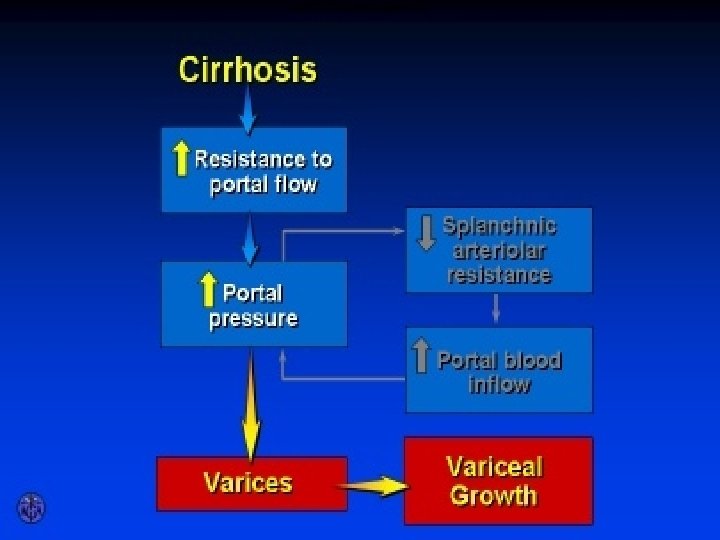 Cirrhosis

↑ Resistance to portal flow

↑ Portal pressure

↓ Splanchnic arteriolar resistance

↑ Portal blood inflow

Varices

Variceal Growth